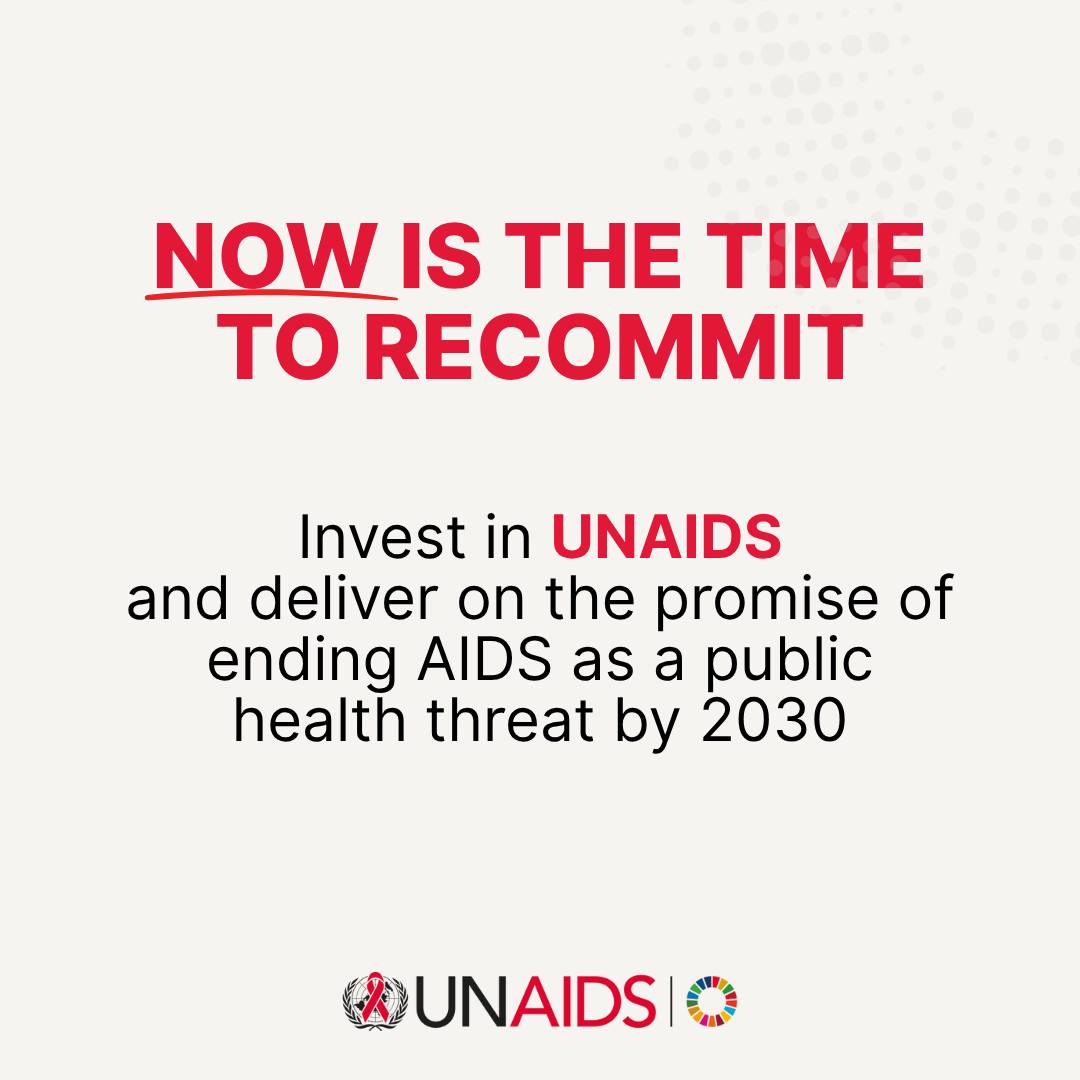 NOW IS THE TIME TO RECOMMIT

Invest in UNAIDS and deliver on the promise of ending AIDS as a public health threat by 2030

UNAIDS